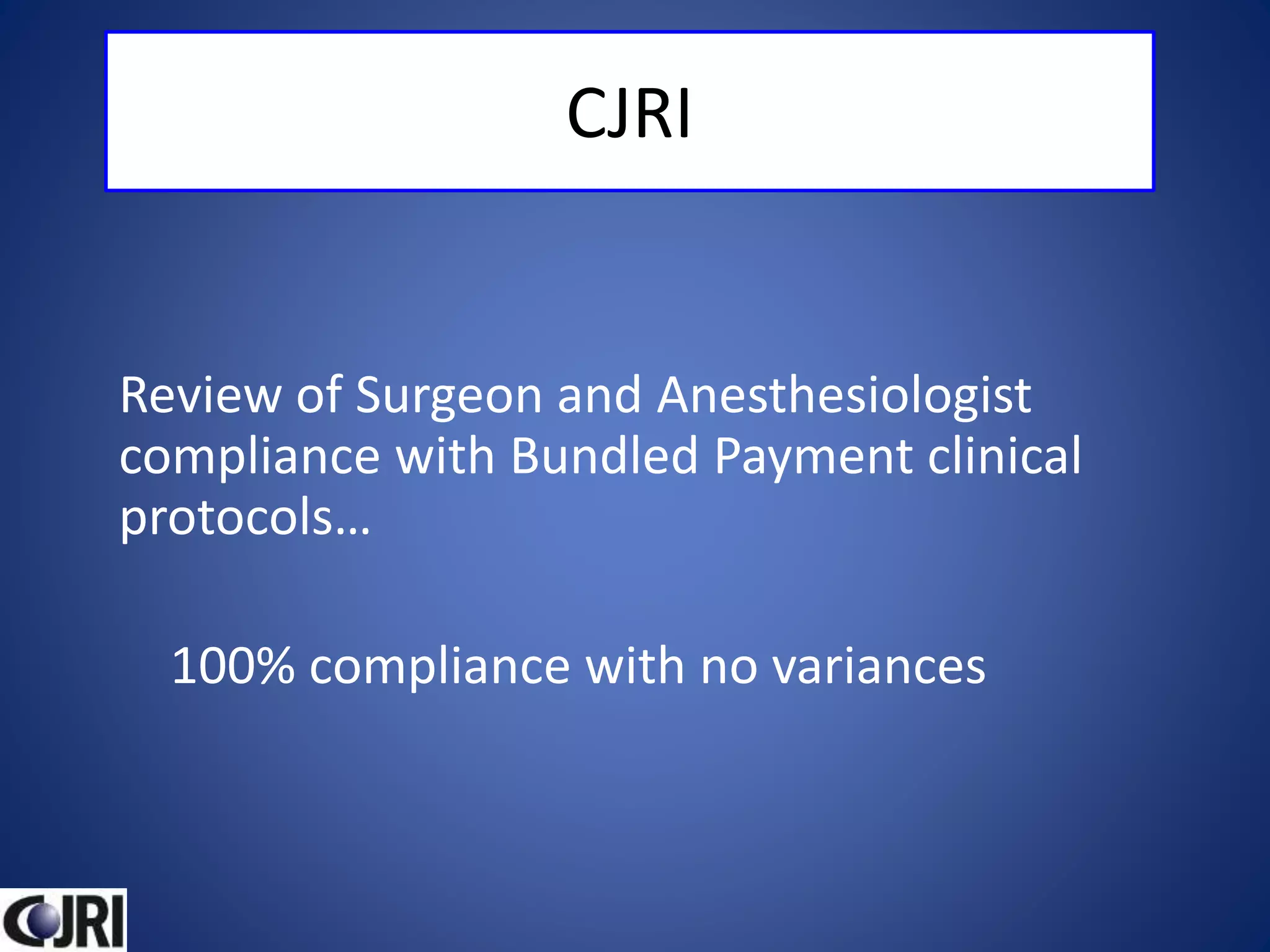 CJRI

Review of Surgeon and Anesthesiologist compliance with Bundled Payment clinical protocols…

100% compliance with no variances

CJRI